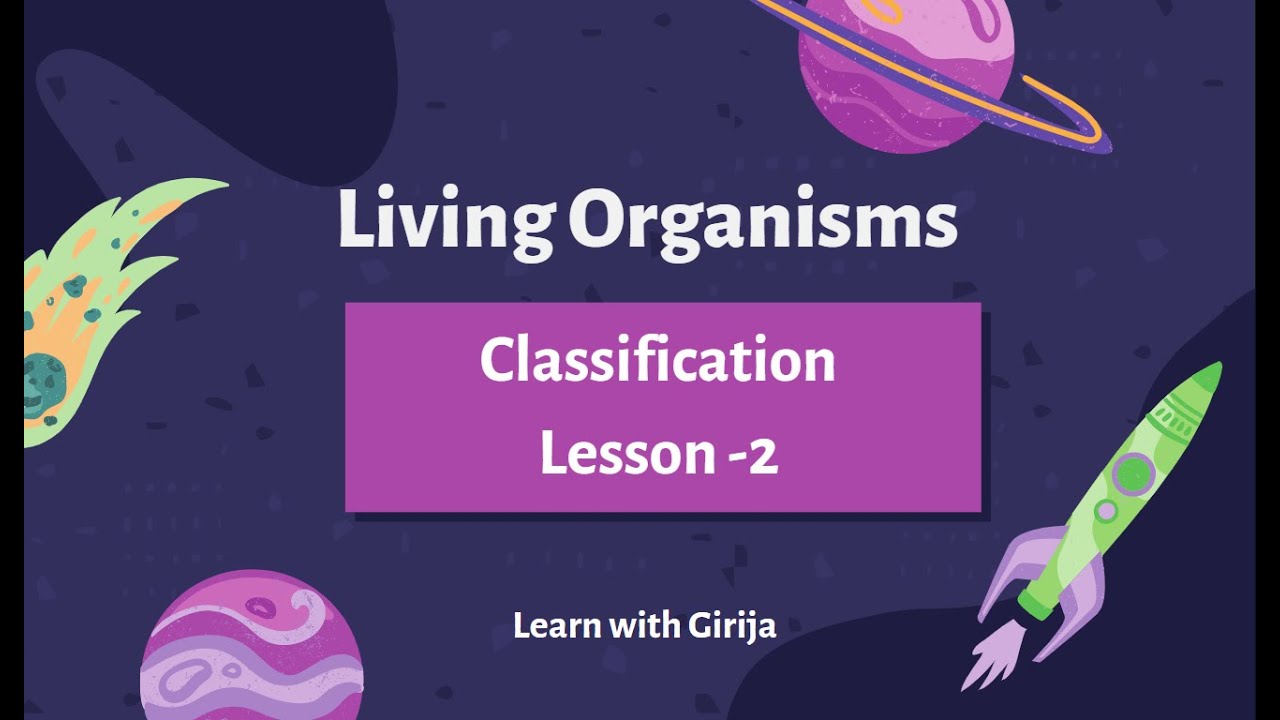 Living Organisms

Classification
Lesson -2

Learn with Girija